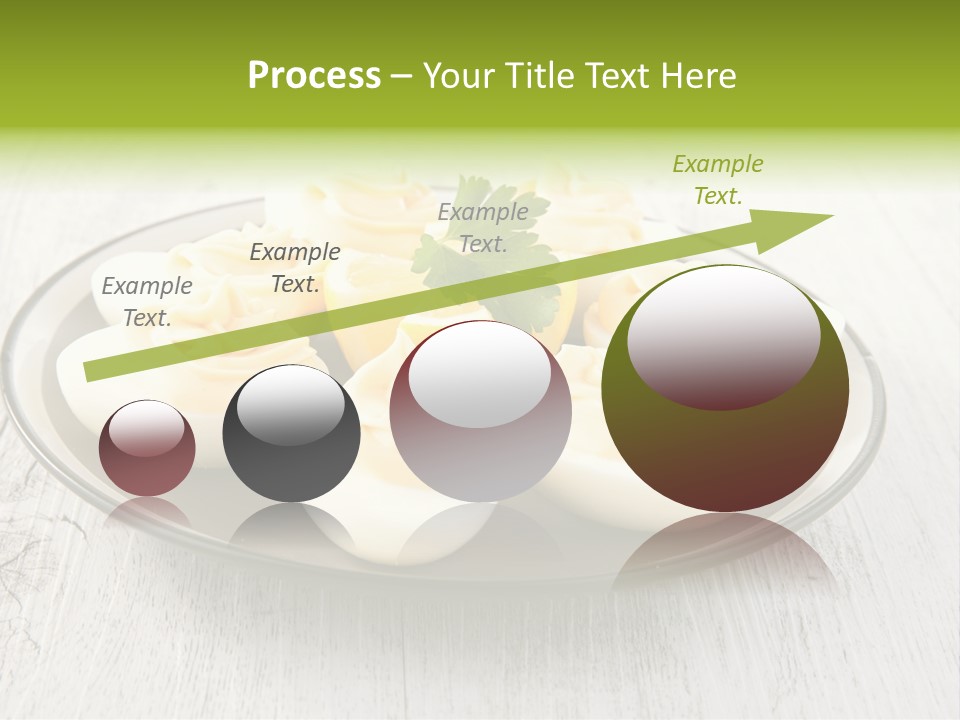 Process – Your Title Text Here

Example Text.

Example Text.

Example Text.

Example Text.